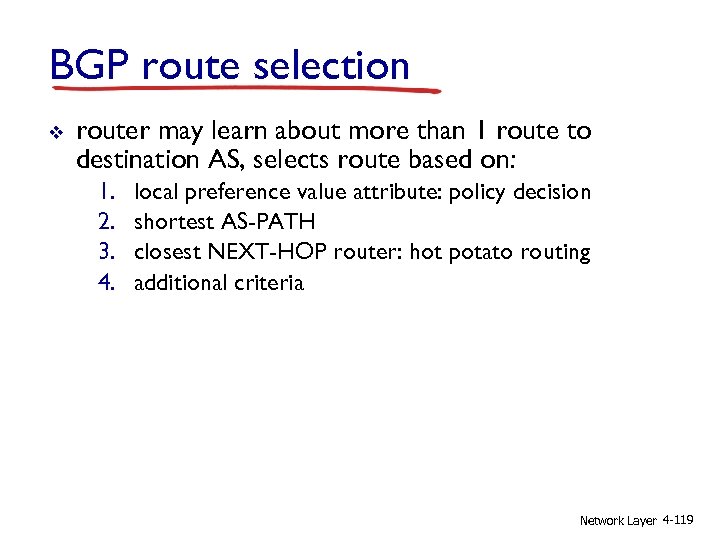 BGP route selection

❖ router may learn about more than 1 route to destination AS, selects route based on:

1. local preference value attribute: policy decision
2. shortest AS-PATH
3. closest NEXT-HOP router: hot potato routing
4. additional criteria

Network Layer 4-119